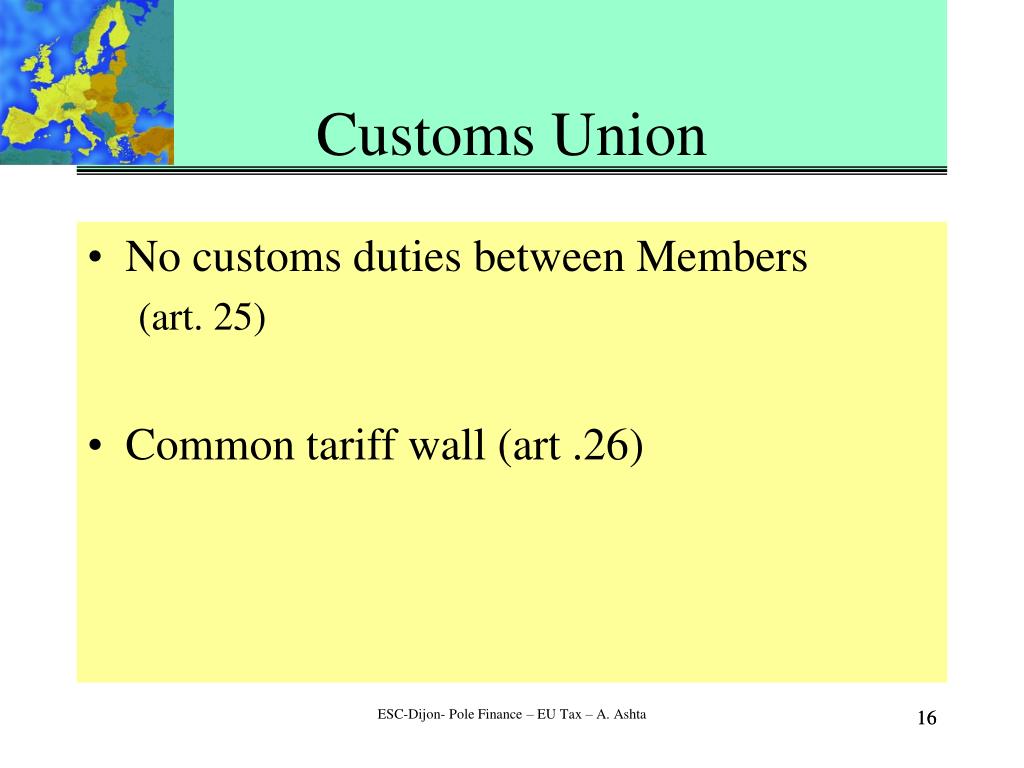 Customs Union

• No customs duties between Members (art. 25)

• Common tariff wall (art .26)

ESC-Dijon- Pole Finance – EU Tax – A. Ashta

16